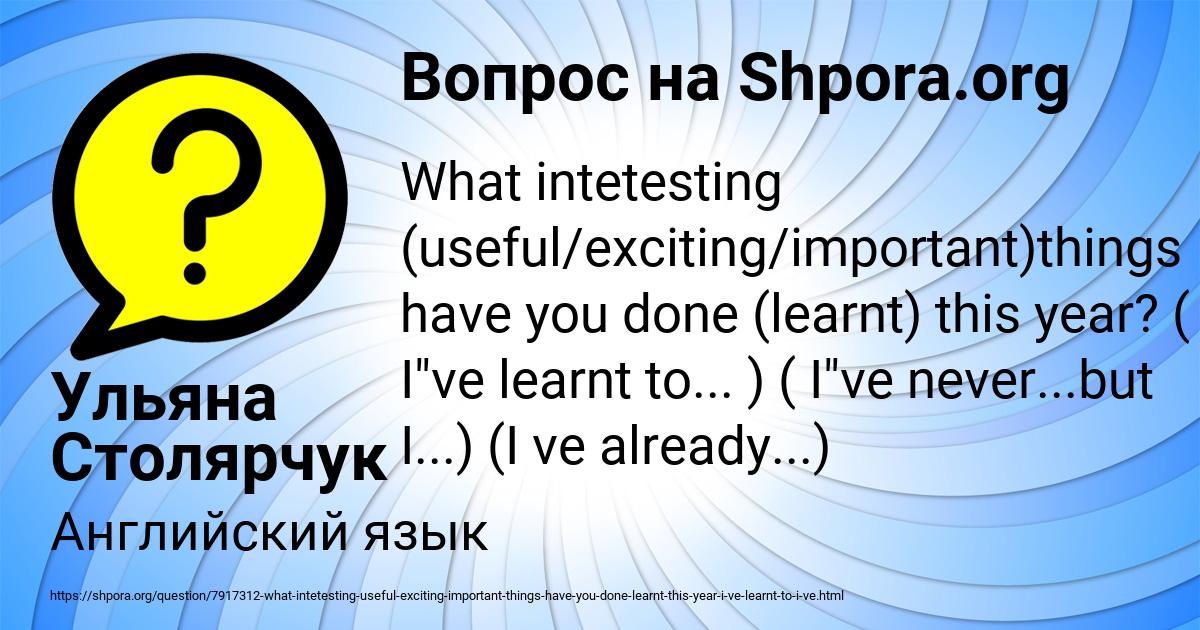 Вопрос на Shpora.org

What intetesting (useful/exciting/important)things have you done (learnt) this year? ( I"ve learnt to... ) ( I"ve never...but I...) (I ve already...)

Ульяна Столярчук

Английский язык

https://shpora.org/question/7917312-what-intetesting-useful-exciting-important-things-have-you-done-learnt-this-year-i-ve-learnt-to-i-ve.html